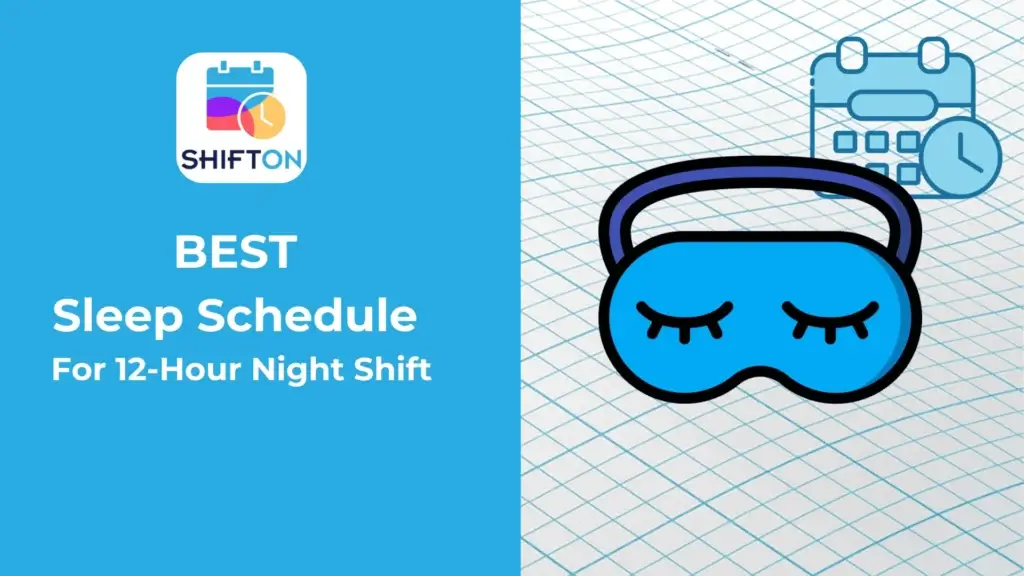 SHIFTON

BEST
Sleep Schedule
For 12-Hour Night Shift